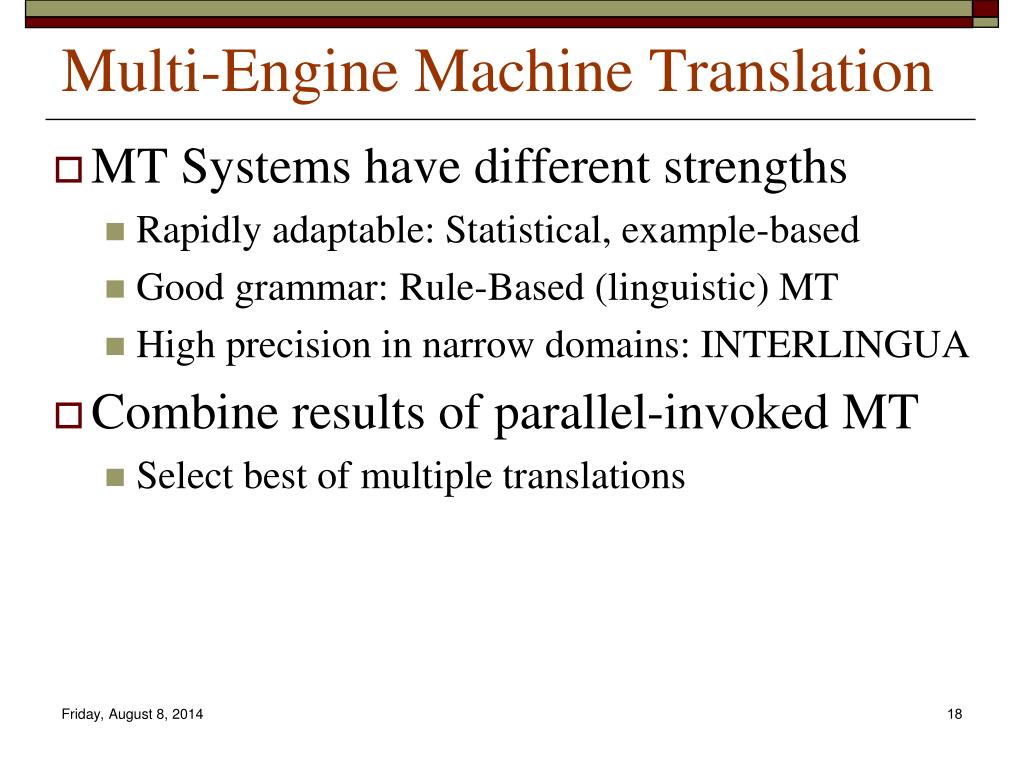 Multi-Engine Machine Translation

MT Systems have different strengths

Rapidly adaptable: Statistical, example-based

Good grammar: Rule-Based (linguistic) MT

High precision in narrow domains: INTERLINGUA

Combine results of parallel-invoked MT

Select best of multiple translations

Friday, August 8, 2014

18